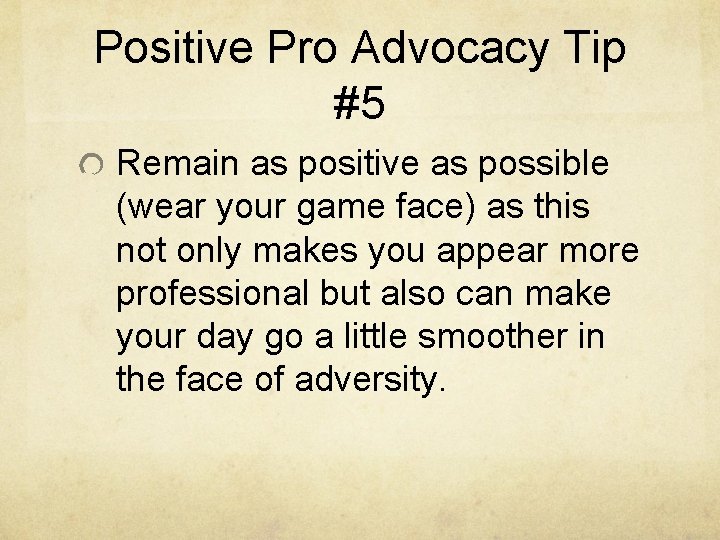 Positive Pro Advocacy Tip #5

Remain as positive as possible (wear your game face) as this not only makes you appear more professional but also can make your day go a little smoother in the face of adversity.